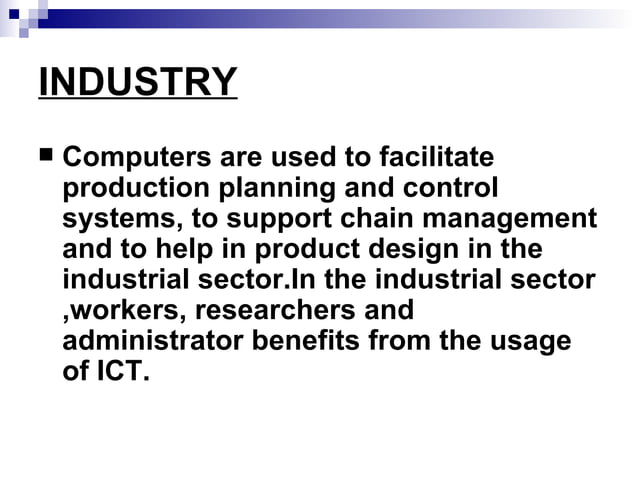 INDUSTRY

Computers are used to facilitate production planning and control systems, to support chain management and to help in product design in the industrial sector.In the industrial sector ,workers, researchers and administrator benefits from the usage of ICT.